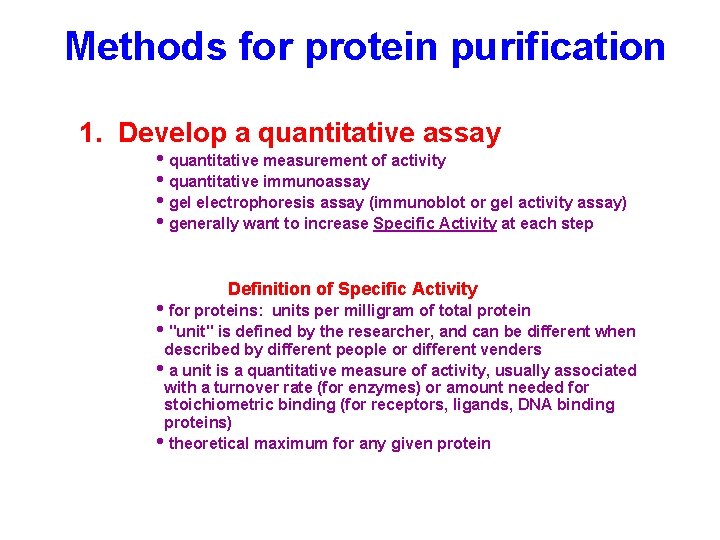 Methods for protein purification

1. Develop a quantitative assay

• quantitative measurement of activity
• quantitative immunoassay
• gel electrophoresis assay (immunoblot or gel activity assay)
• generally want to increase Specific Activity at each step

Definition of Specific Activity

• for proteins: units per milligram of total protein
• "unit" is defined by the researcher, and can be different when described by different people or different venders
• a unit is a quantitative measure of activity, usually associated with a turnover rate (for enzymes) or amount needed for stoichiometric binding (for receptors, ligands, DNA binding proteins)
• theoretical maximum for any given protein